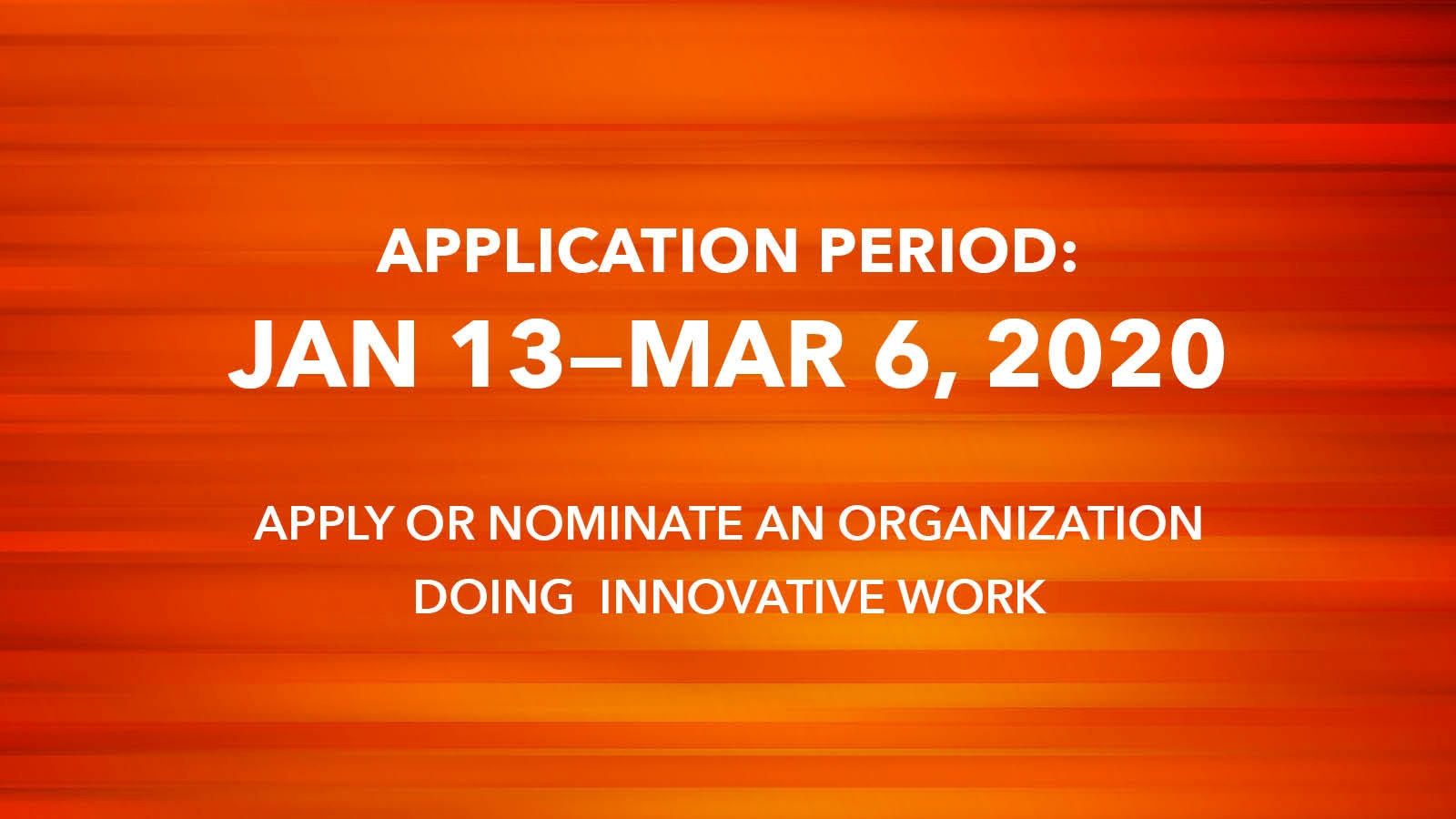 APPLICATION PERIOD:
JAN 13–MAR 6, 2020

APPLY OR NOMINATE AN ORGANIZATION DOING INNOVATIVE WORK